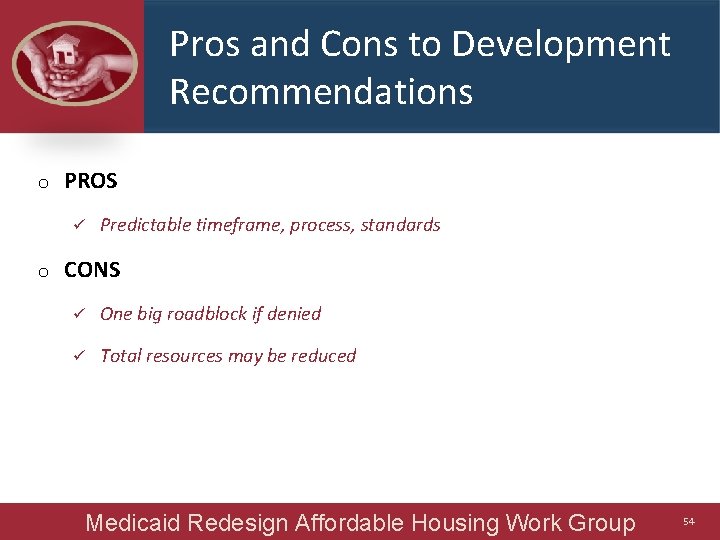 Pros and Cons to Development Recommendations

o PROS

✓ Predictable timeframe, process, standards

o CONS

✓ One big roadblock if denied

✓ Total resources may be reduced

Medicaid Redesign Affordable Housing Work Group

54